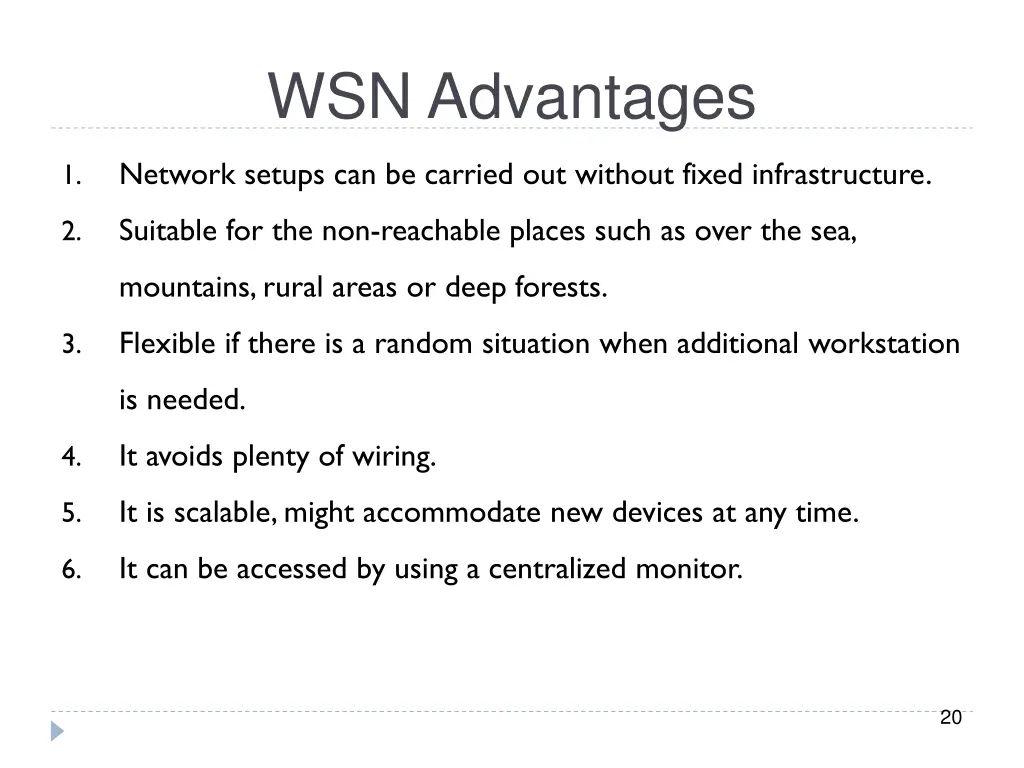 WSN Advantages

1. Network setups can be carried out without fixed infrastructure.
2. Suitable for the non-reachable places such as over the sea, mountains, rural areas or deep forests.
3. Flexible if there is a random situation when additional workstation is needed.
4. It avoids plenty of wiring.
5. It is scalable, might accommodate new devices at any time.
6. It can be accessed by using a centralized monitor.

20